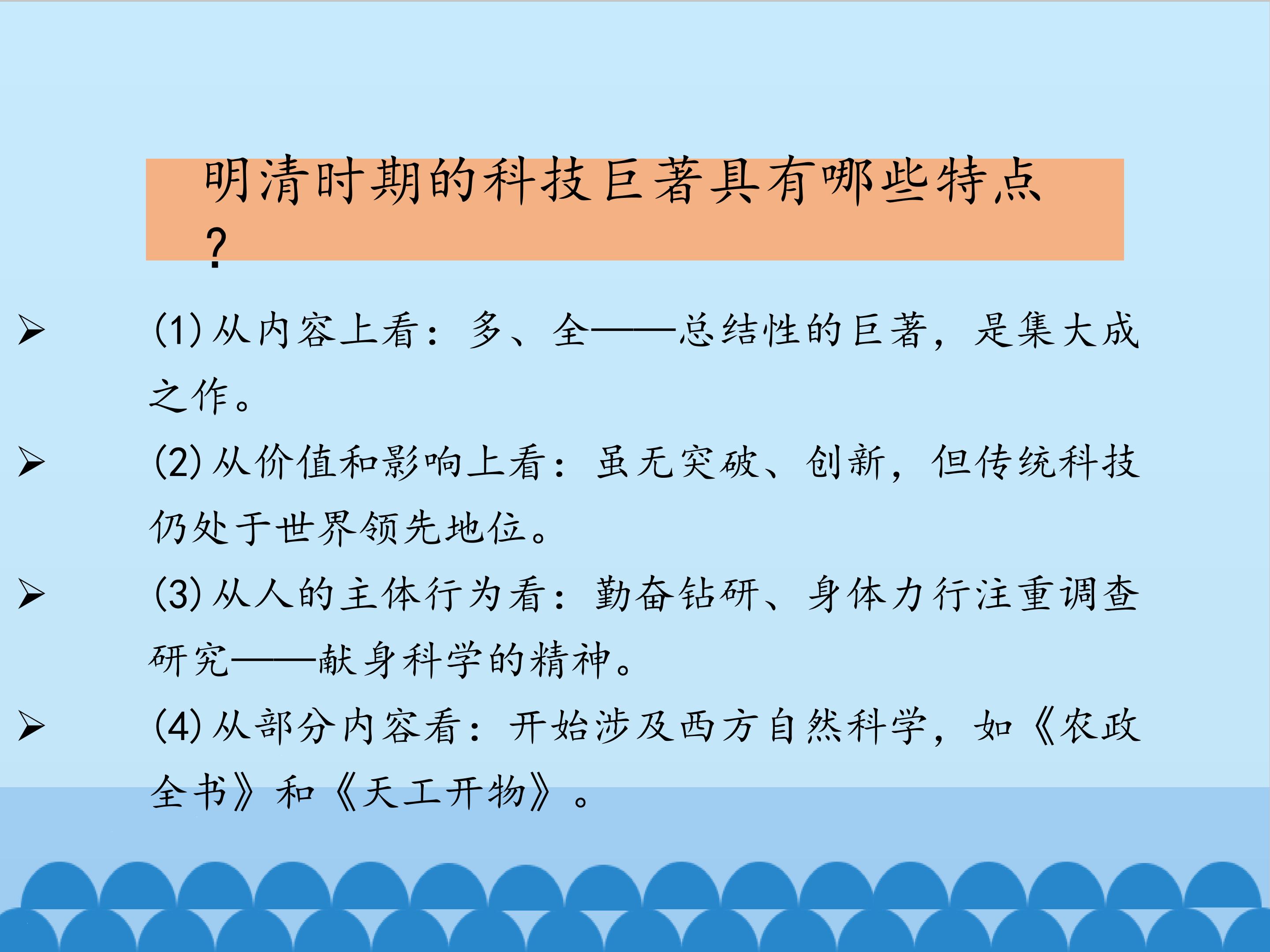 明清时期的科技巨著具有哪些特点？

➢ (1)从内容上看：多、全——总结性的巨著，是集大成之作。

➢ (2)从价值和影响上看：虽无突破、创新，但传统科技仍处于世界领先地位。

➢ (3)从人的主体行为看：勤奋钻研、身体力行注重调查研究——献身科学的精神。

➢ (4)从部分内容看：开始涉及西方自然科学，如《农政全书》和《天工开物》。